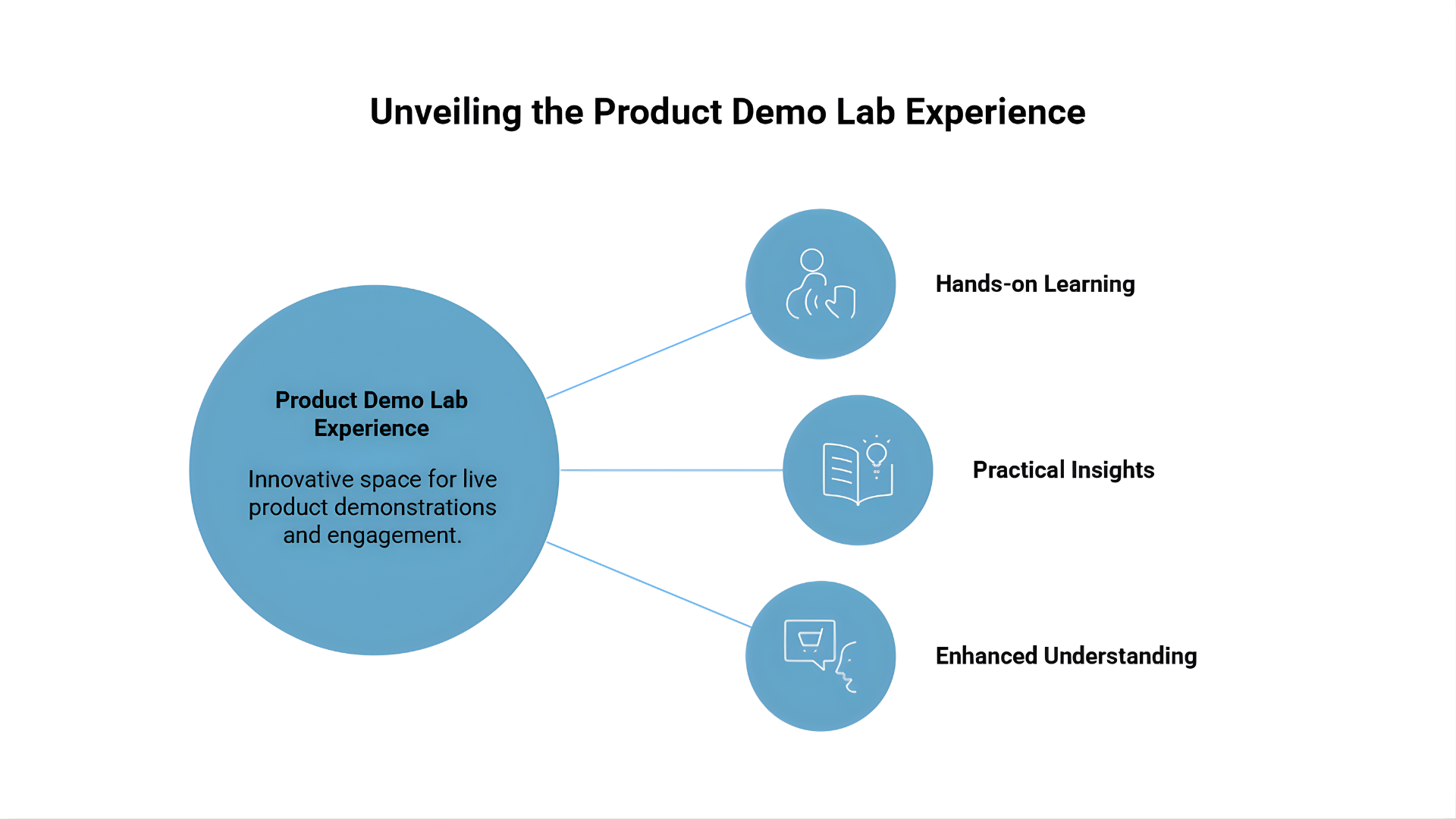 Unveiling the Product Demo Lab Experience

Product Demo Lab Experience

Innovative space for live product demonstrations and engagement.

Hands-on Learning

Practical Insights

Enhanced Understanding